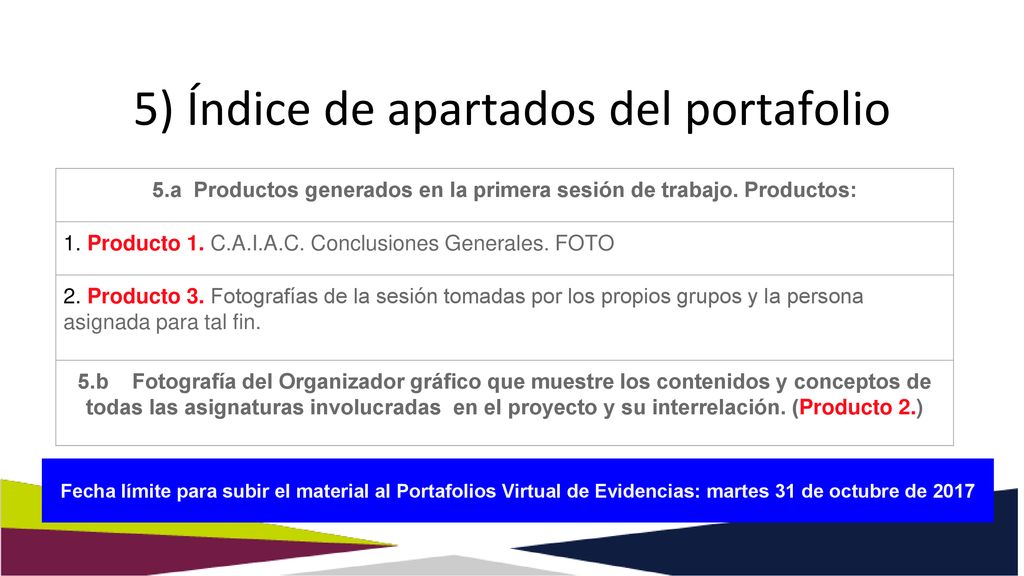 5) Índice de apartados del portafolio

| 5.a Productos generados en la primera sesión de trabajo. Productos: |
|---|
| 1. Producto 1. C.A.I.A.C. Conclusiones Generales. FOTO |
| 2. Producto 3. Fotografías de la sesión tomadas por los propios grupos y la persona asignada para tal fin. |
| 5.b Fotografía del Organizador gráfico que muestre los contenidos y conceptos de todas las asignaturas involucradas en el proyecto y su interrelación. (Producto 2.) |

Fecha límite para subir el material al Portafolios Virtual de Evidencias: martes 31 de octubre de 2017